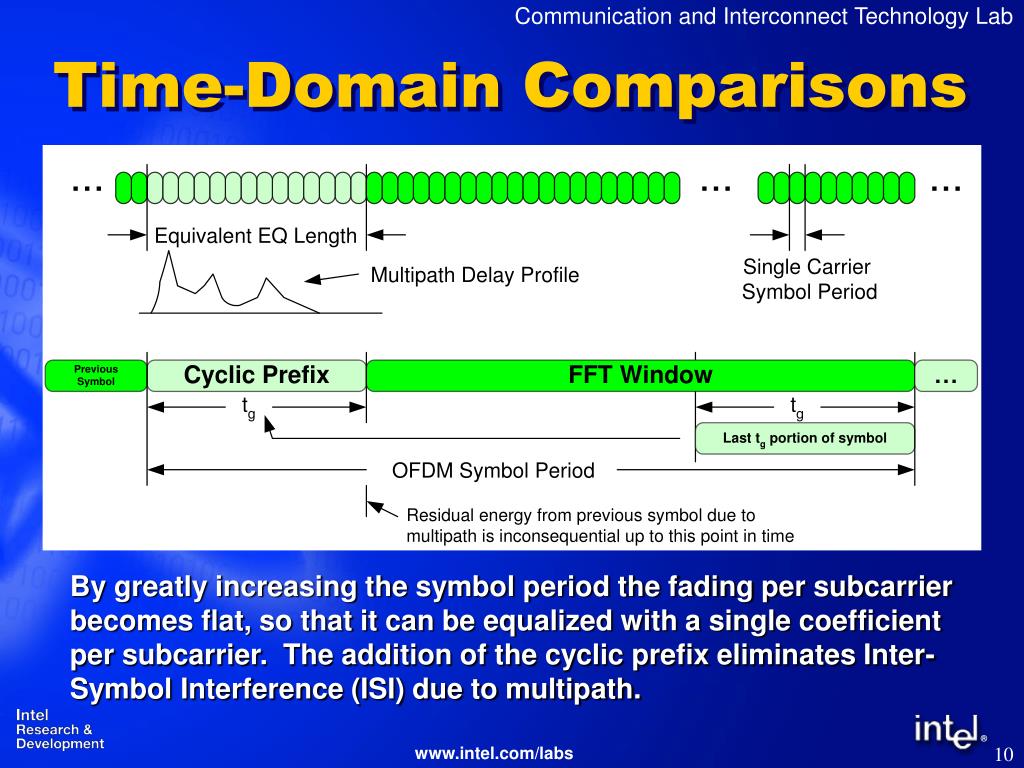 Communication and Interconnect Technology Lab

Time-Domain Comparisons

…

…

…

Equivalent EQ Length

Multipath Delay Profile

Single Carrier Symbol Period

Previous Symbol

Cyclic Prefix

FFT Window

…

$t_g$

$t_g$

Last $t_g$ portion of symbol

OFDM Symbol Period

Residual energy from previous symbol due to multipath is inconsequential up to this point in time

By greatly increasing the symbol period the fading per subcarrier becomes flat, so that it can be equalized with a single coefficient per subcarrier. The addition of the cyclic prefix eliminates Inter-Symbol Interference (ISI) due to multipath.

Intel Research & Development

www.intel.com/labs

intel®

10